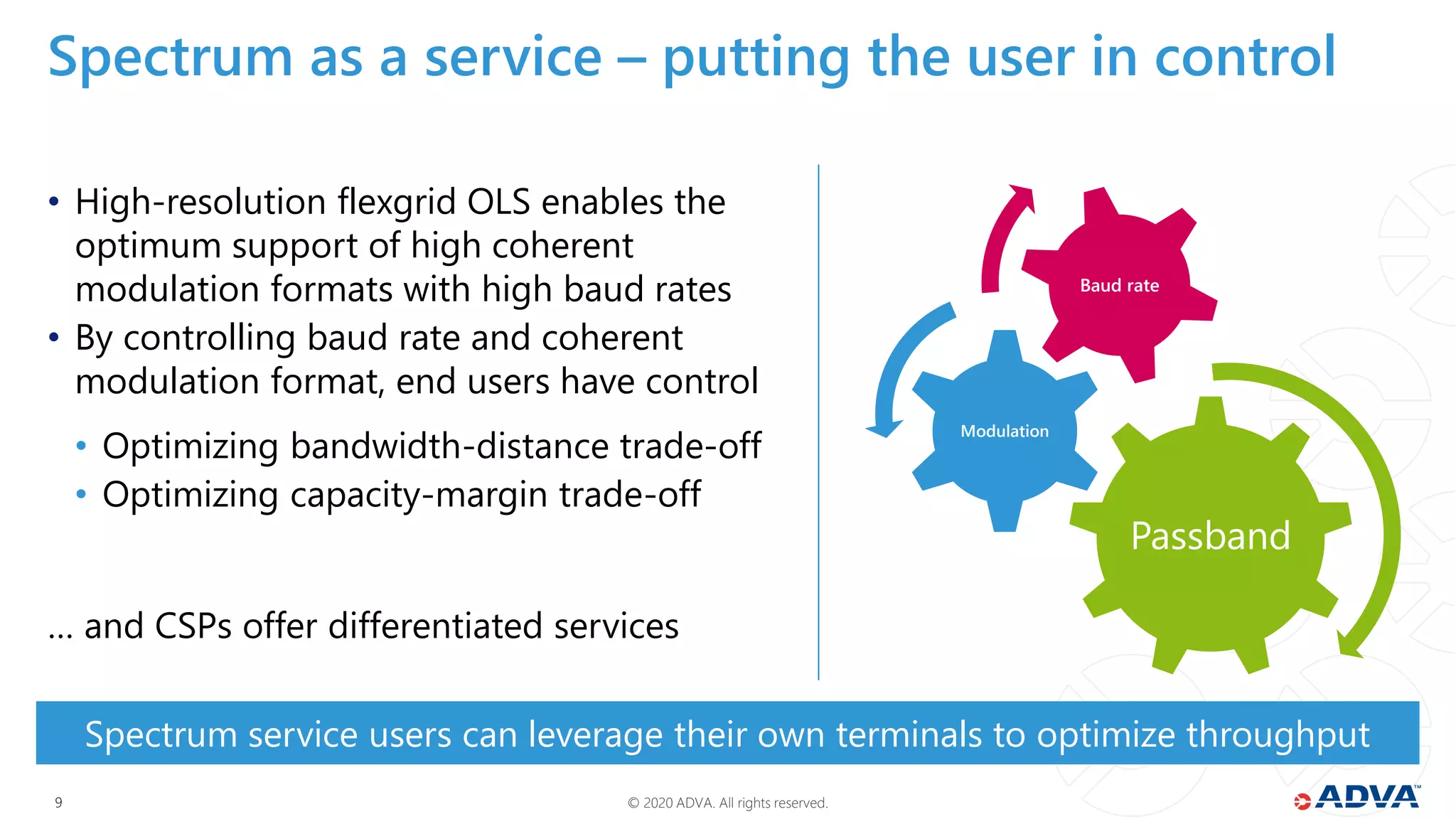 Spectrum as a service – putting the user in control

• High-resolution flexgrid OLS enables the optimum support of high coherent modulation formats with high baud rates
• By controlling baud rate and coherent modulation format, end users have control
  • Optimizing bandwidth-distance trade-off
  • Optimizing capacity-margin trade-off

… and CSPs offer differentiated services

Baud rate
Modulation
Passband

Spectrum service users can leverage their own terminals to optimize throughput

9
© 2020 ADVA. All rights reserved.
ADVA™